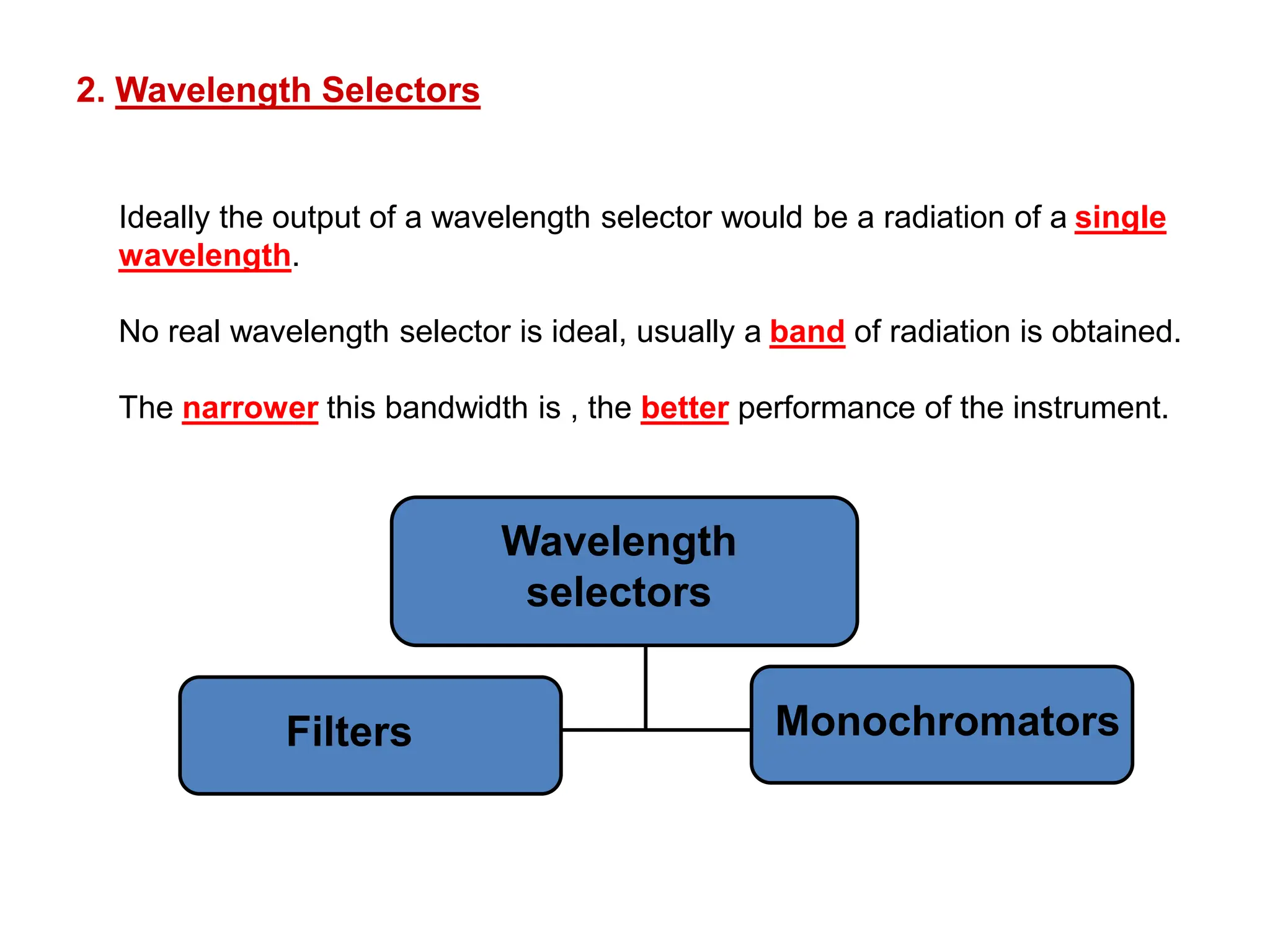 2. Wavelength Selectors

Ideally the output of a wavelength selector would be a radiation of a single wavelength.

No real wavelength selector is ideal, usually a band of radiation is obtained.

The narrower this bandwidth is , the better performance of the instrument.

Wavelength selectors

Filters

Monochromators